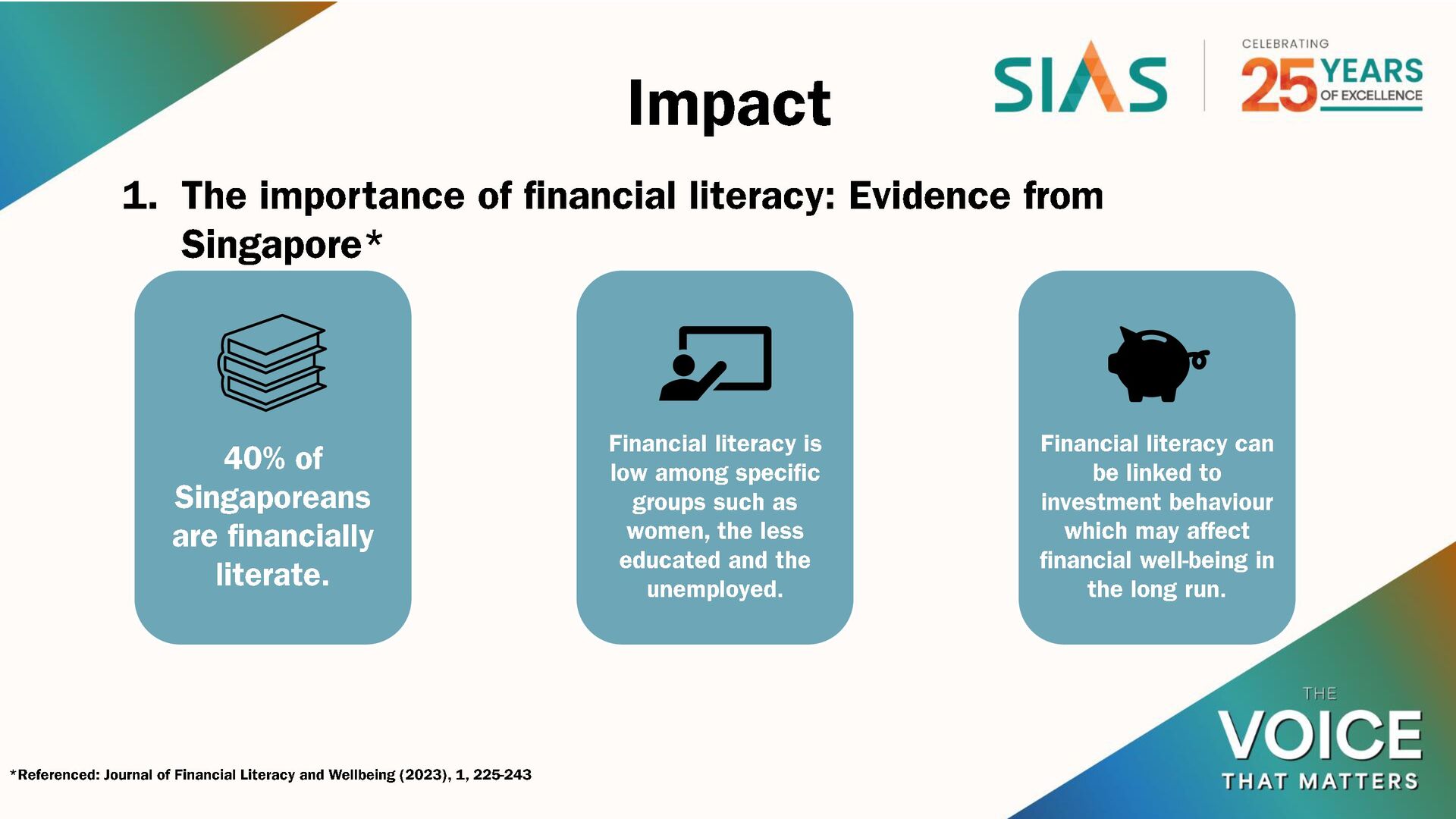 Impact

SIAS

CELEBRATING 25 YEARS OF EXCELLENCE

1. The importance of financial literacy: Evidence from Singapore*

40% of Singaporeans are financially literate.

Financial literacy is low among specific groups such as women, the less educated and the unemployed.

Financial literacy can be linked to investment behaviour which may affect financial well-being in the long run.

*Referenced: Journal of Financial Literacy and Wellbeing (2023), 1, 225-243

THE VOICE THAT MATTERS